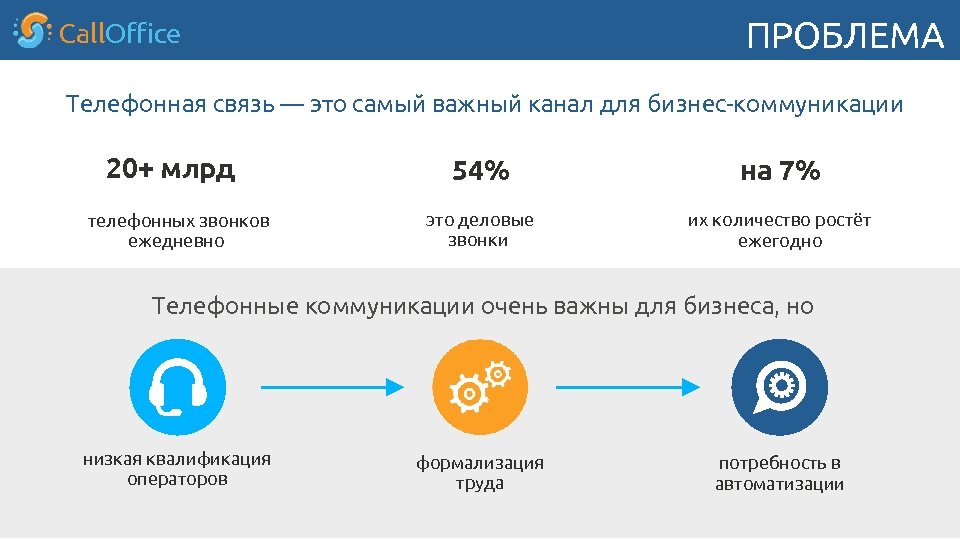 CallOffice

ПРОБЛЕМА

Телефонная связь — это самый важный канал для бизнес-коммуникации

20+ млрд

телефонных звонков ежедневно

54%

это деловые звонки

на 7%

их количество ростёт ежегодно

Телефонные коммуникации очень важны для бизнеса, но

низкая квалификация операторов

формализация труда

потребность в автоматизации